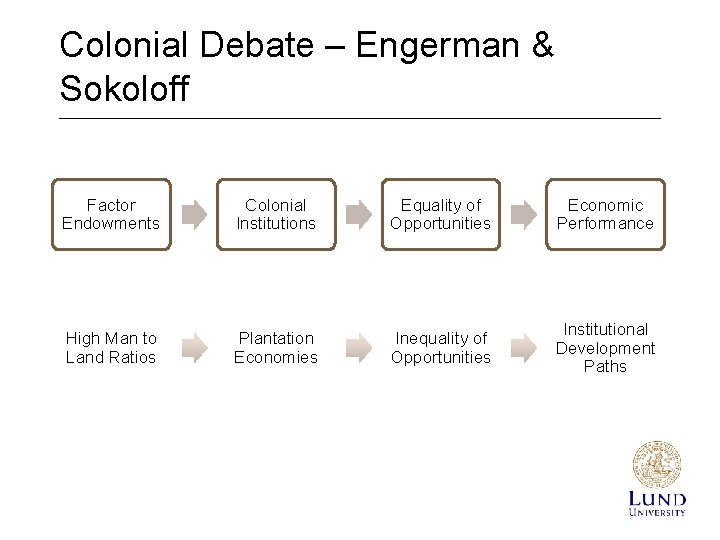 Colonial Debate – Engerman & Sokoloff

Factor Endowments

Colonial Institutions

Equality of Opportunities

Economic Performance

High Man to Land Ratios

Plantation Economies

Inequality of Opportunities

Institutional Development Paths

LUND UNIVERSITY